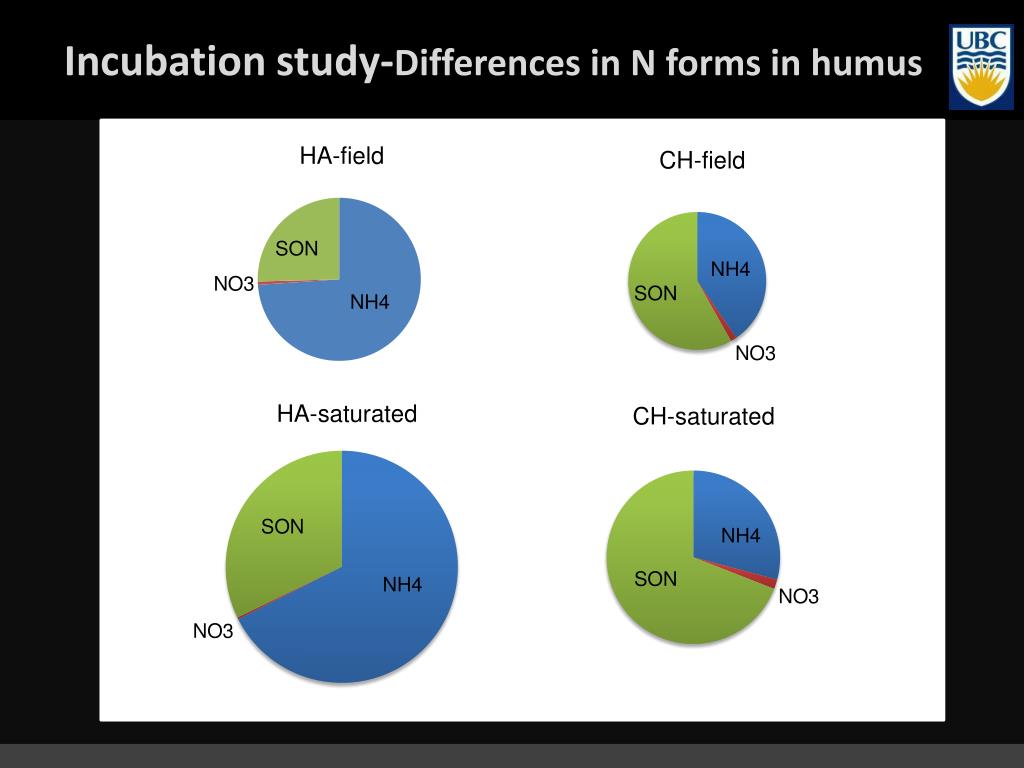 Incubation study-Differences in N forms in humus

UBC

HA-field

SON
NO3
NH4

CH-field

NH4
SON
NO3

HA-saturated

SON
NH4
NO3

CH-saturated

NH4
SON
NO3